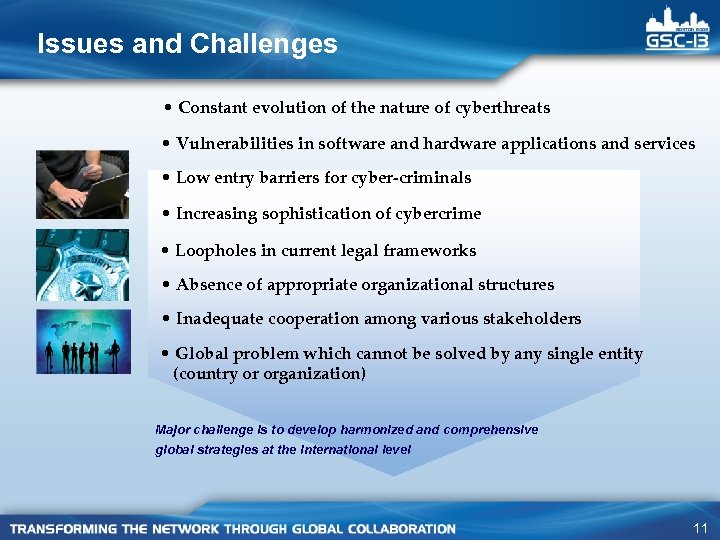 Issues and Challenges

BOSTON 2008
GSC-13

• Constant evolution of the nature of cyberthreats

• Vulnerabilities in software and hardware applications and services

• Low entry barriers for cyber-criminals

• Increasing sophistication of cybercrime

• Loopholes in current legal frameworks

• Absence of appropriate organizational structures

• Inadequate cooperation among various stakeholders

• Global problem which cannot be solved by any single entity (country or organization)

SECURITY

Major challenge is to develop harmonized and comprehensive global strategies at the international level

TRANSFORMING THE NETWORK THROUGH GLOBAL COLLABORATION

11